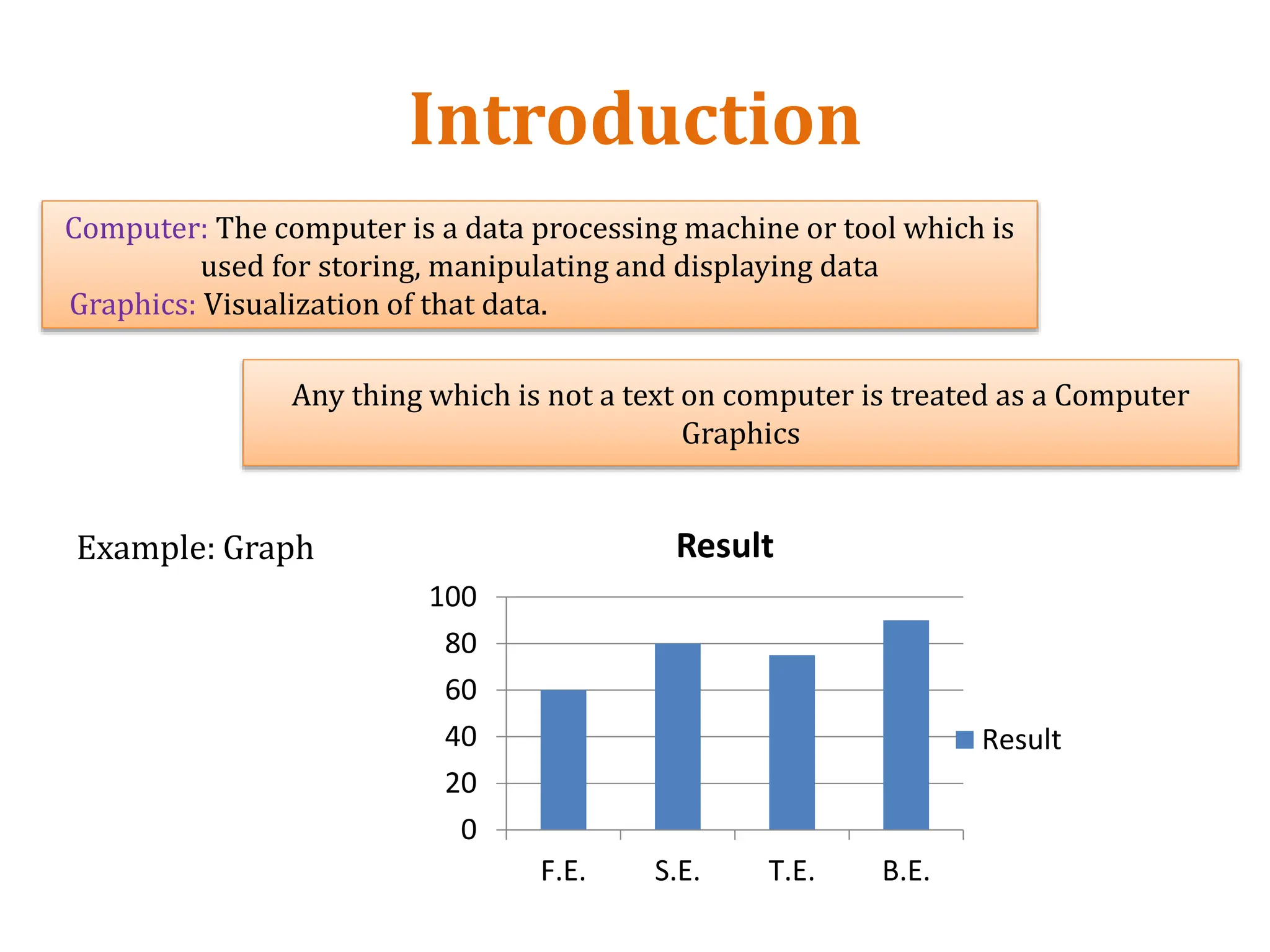 Introduction

Computer: The computer is a data processing machine or tool which is used for storing, manipulating and displaying data
Graphics: Visualization of that data.

Any thing which is not a text on computer is treated as a Computer Graphics

Example: Graph

Result

100
80
60
40
20
0

F.E.
S.E.
T.E.
B.E.

Result